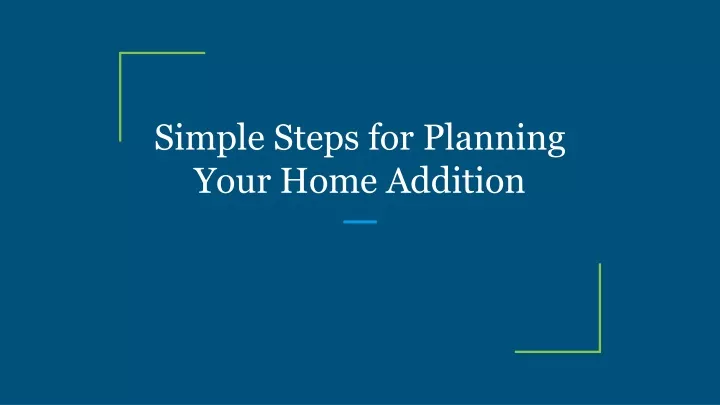 Simple Steps for Planning Your Home Addition